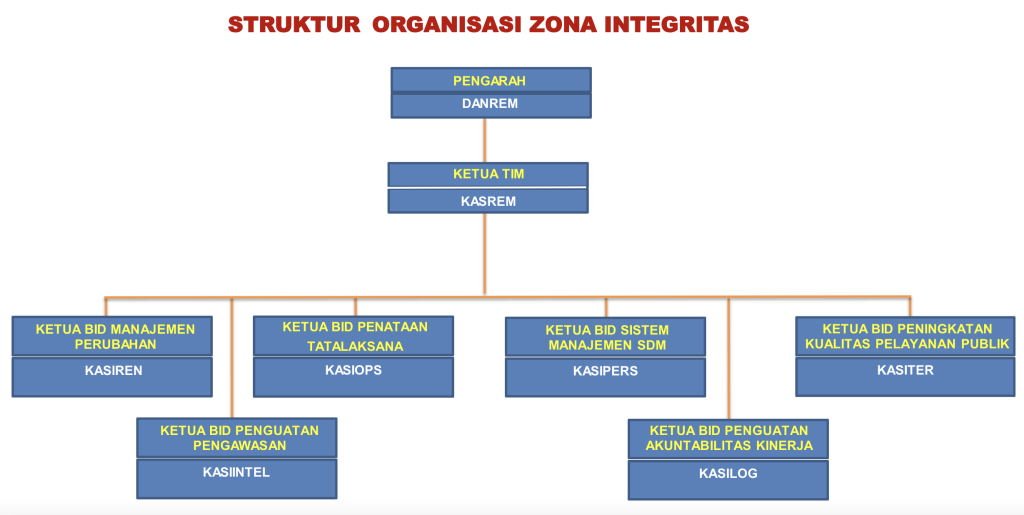 STRUKTUR ORGANISASI ZONA INTEGRITAS

PENGARAH
DANREM

KETUA TIM
KASREM

KETUA BID MANAJEMEN PERUBAHAN
KASIREN

KETUA BID PENATAAN TATALAKSANA
KASIOPS

KETUA BID SISTEM MANAJEMEN SDM
KASIPERS

KETUA BID PENINGKATAN KUALITAS PELAYANAN PUBLIK
KASITER

KETUA BID PENGUATAN PENGAWASAN
KASIINTEL

KETUA BID PENGUATAN AKUNTABILITAS KINERJA
KASILOG